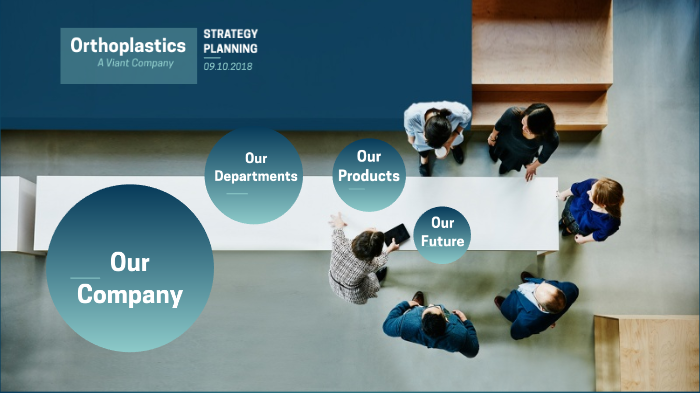 Orthoplastics
A Viant Company

STRATEGY PLANNING
09.10.2018

Our Departments

Our Products

Our Future

Our Company